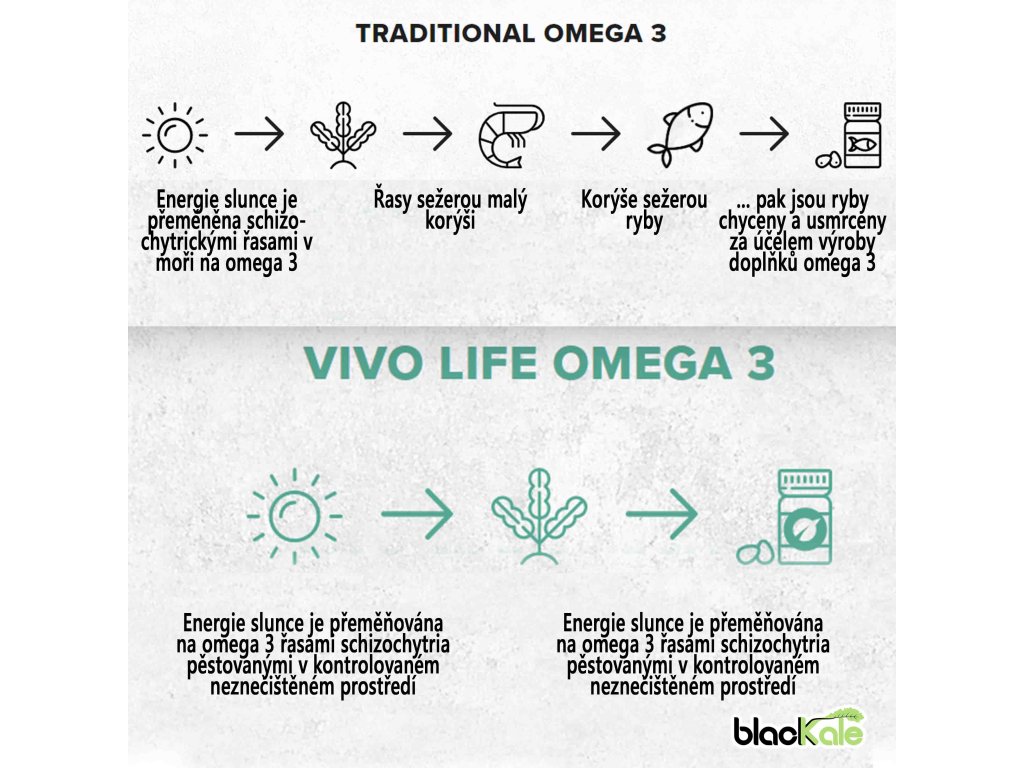 TRADITIONAL OMEGA 3

Energie slunce je přeměněna schizochytrickými řasami v moři na omega 3

Řasy sežerou malý korýši

Korýše sežerou ryby

... pak jsou ryby chyceny a usmrceny za účelem výroby doplňků omega 3

VIVO LIFE OMEGA 3

Energie slunce je přeměňována na omega 3 řasami schizochytria pěstovanými v kontrolovaném neznečištěném prostředí

Energie slunce je přeměňována na omega 3 řasami schizochytria pěstovanými v kontrolovaném neznečištěném prostředí

blacKale